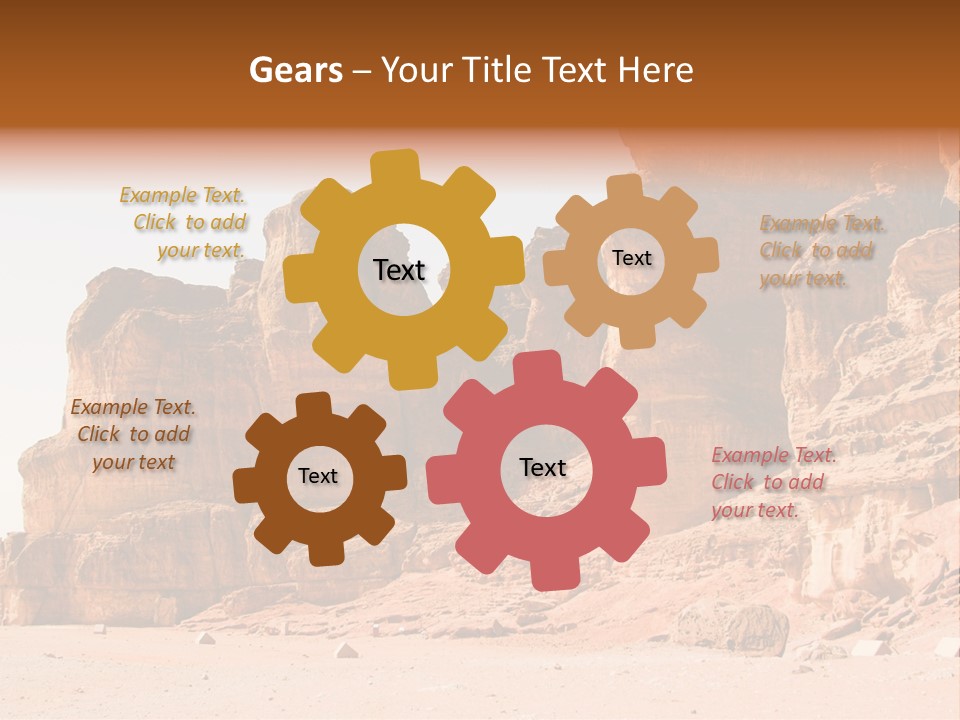 Gears – Your Title Text Here

Example Text. Click to add your text.

Text

Text

Example Text. Click to add your text.

Example Text. Click to add your text

Text

Text

Example Text. Click to add your text.